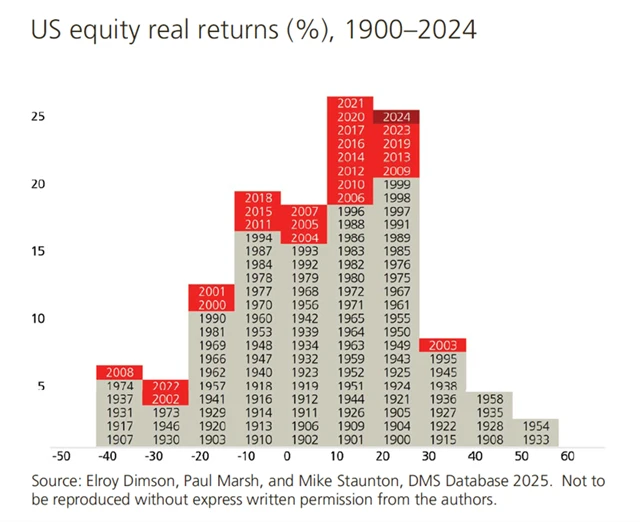 US equity real returns (%), 1900–2024

25
20
15
10
5

2008
1974
1937
1931
1917
1907

2022
2002
1973
1946
1930

2001
2000
1990
1981
1969
1966
1962
1957
1941
1929
1920
1903

2018
2015
2011
1994
1987
1984
1978
1977
1970
1960
1953
1948
1947
1940
1918
1916
1914
1913
1910

2007
2005
2004
1993
1992
1979
1968
1956
1942
1939
1934
1932
1923
1919
1912
1911
1906
1902

2021
2020
2017
2016
2014
2012
2010
2006
1996
1988
1986
1983
1982
1980
1972
1971
1965
1964
1963
1959
1952
1951
1944
1926
1909
1901

2024
2023
2019
2013
2009
1999
1998
1997
1991
1989
1985
1976
1975
1967
1961
1955
1950
1949
1943
1925
1924
1921
1905
1904
1900

2003
1995
1945
1938
1936
1927
1922
1915

1958
1935
1928
1908

1954
1933

-50 -40 -30 -20 -10 0 10 20 30 40 50 60

Source: Elroy Dimson, Paul Marsh, and Mike Staunton, DMS Database 2025. Not to be reproduced without express written permission from the authors.